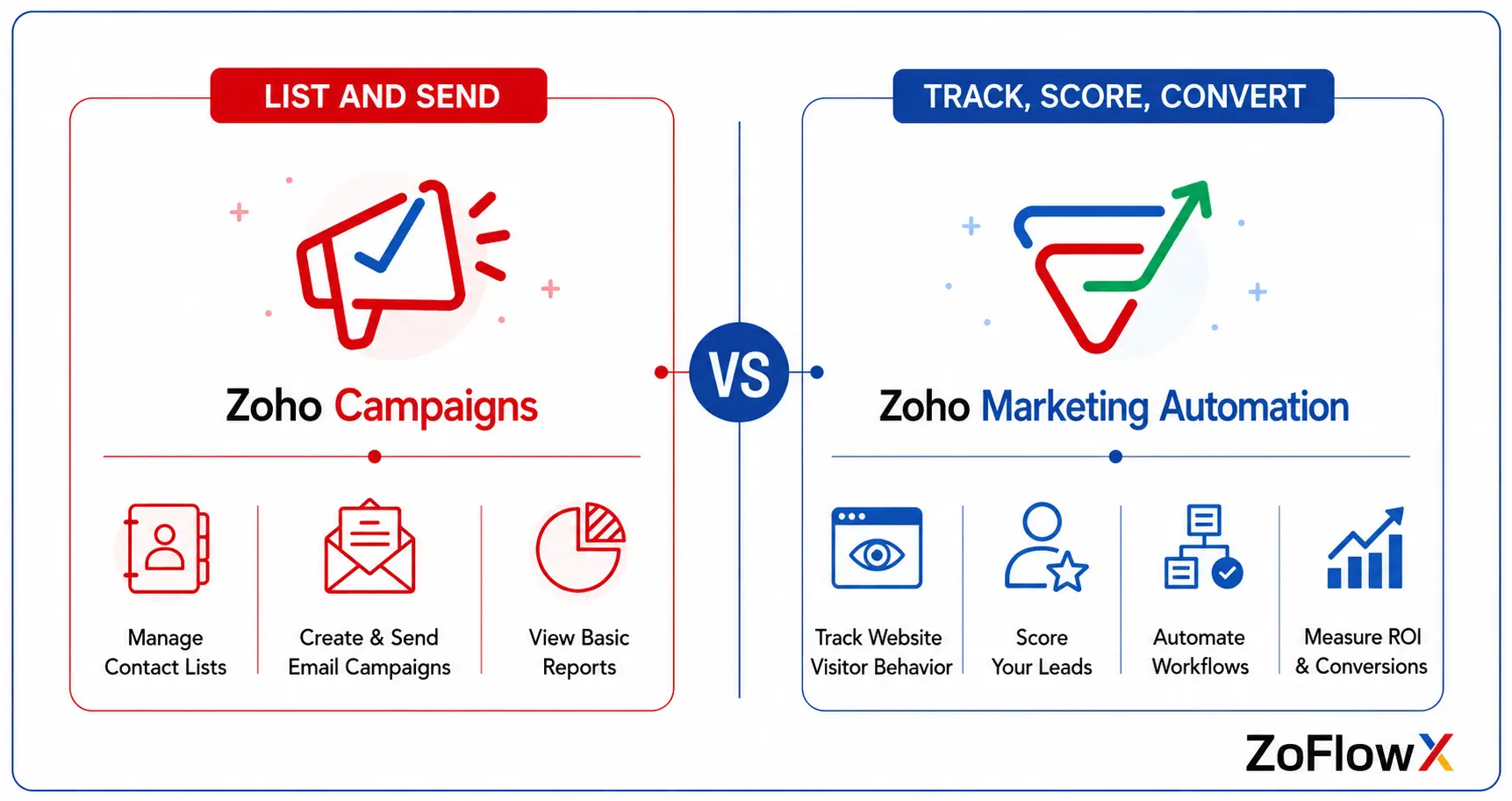 LIST AND SEND

Zoho Campaigns

Manage Contact Lists

Create & Send Email Campaigns

View Basic Reports

VS

TRACK, SCORE, CONVERT

Zoho Marketing Automation

Track Website Visitor Behavior

Score Your Leads

Automate Workflows

Measure ROI & Conversions

ZoFlowX